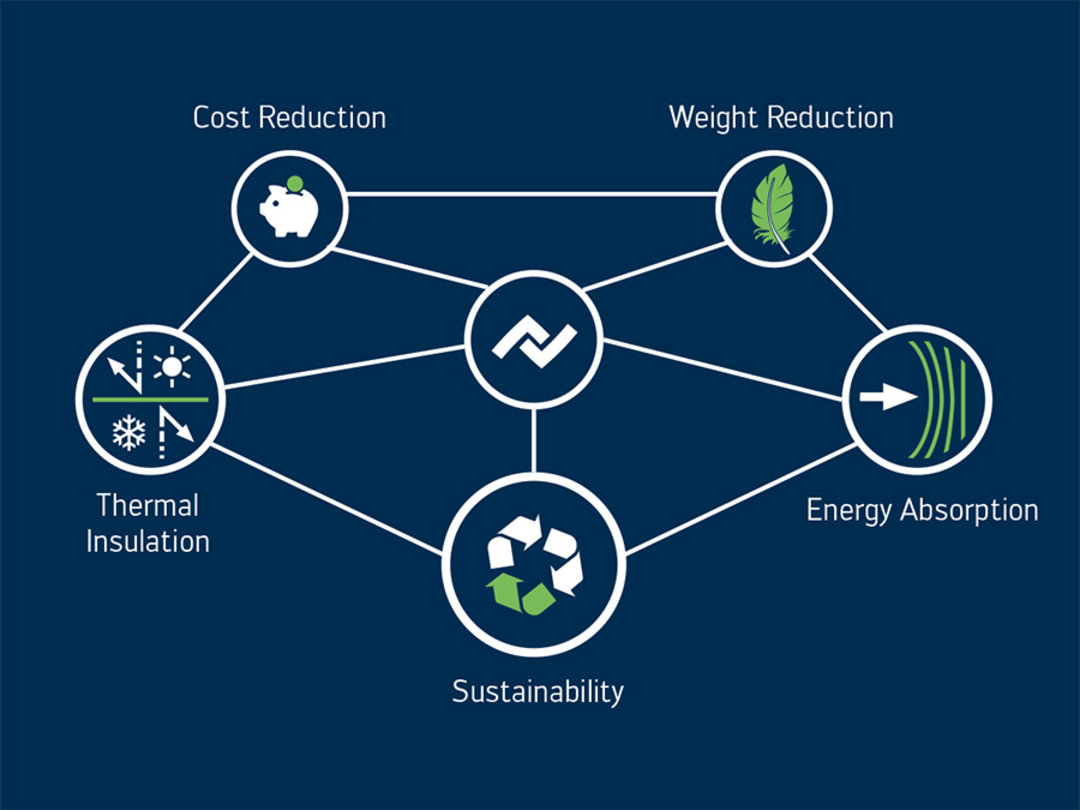 Cost Reduction

Weight Reduction

Thermal Insulation

Energy Absorption

Sustainability